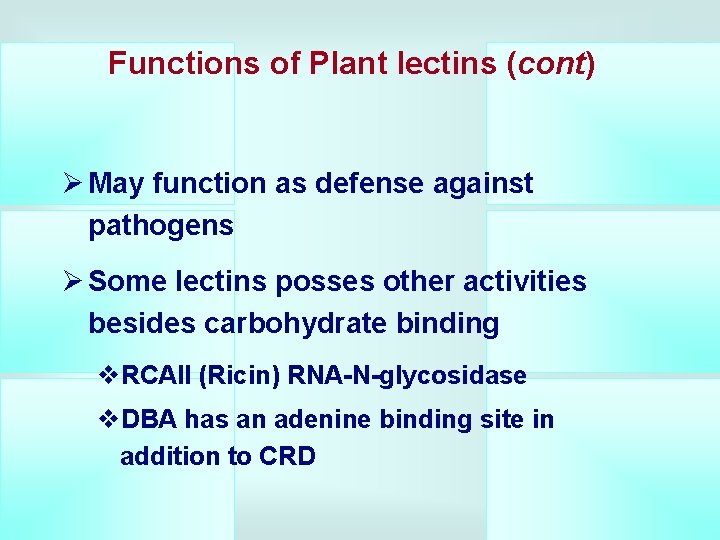 Functions of Plant lectins (cont)

➢ May function as defense against pathogens

➢ Some lectins posses other activities besides carbohydrate binding

❖ RCAII (Ricin) RNA-N-glycosidase

❖ DBA has an adenine binding site in addition to CRD